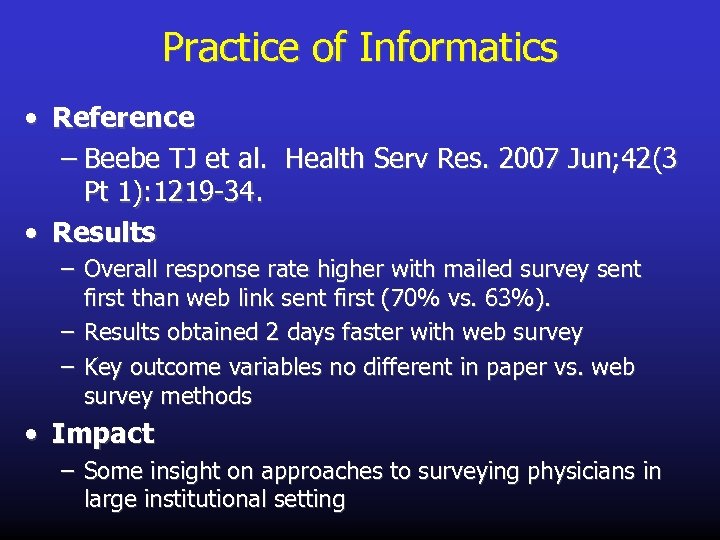 Practice of Informatics

• Reference
– Beebe TJ et al. Health Serv Res. 2007 Jun;42(3 Pt 1):1219-34.

• Results
– Overall response rate higher with mailed survey sent first than web link sent first (70% vs. 63%).
– Results obtained 2 days faster with web survey
– Key outcome variables no different in paper vs. web survey methods

• Impact
– Some insight on approaches to surveying physicians in large institutional setting